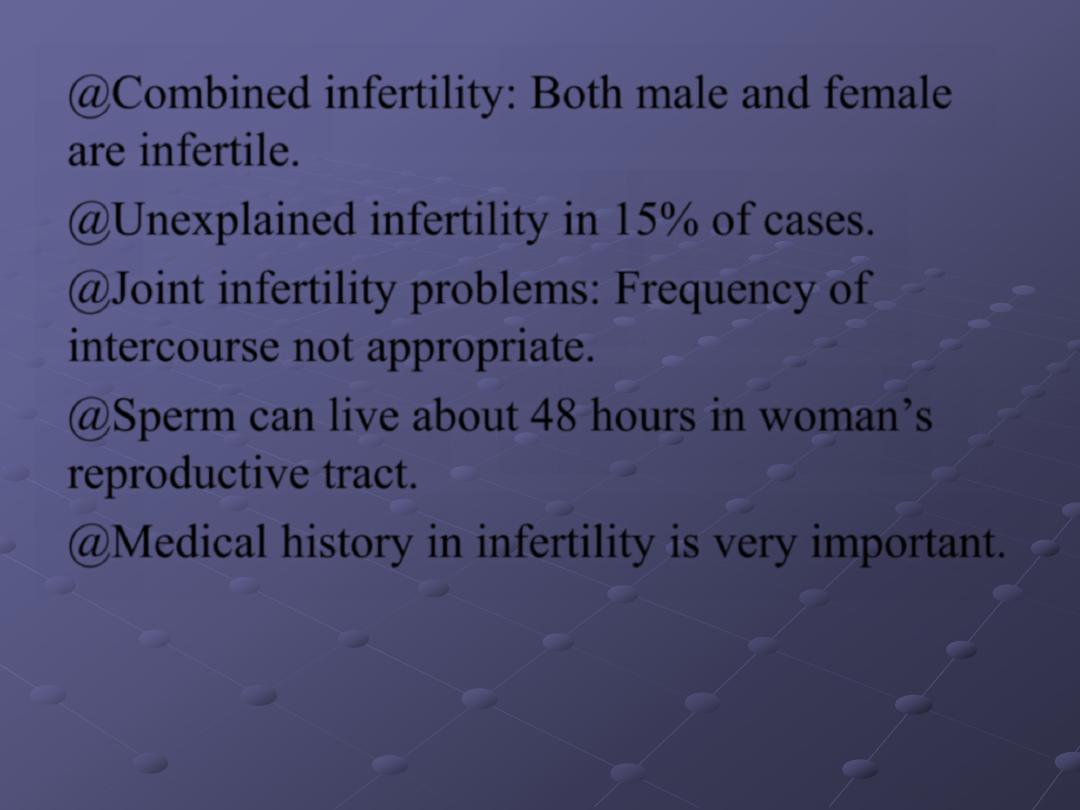 @Combined infertility: Both male and female are infertile.

@Unexplained infertility in 15% of cases.

@Joint infertility problems: Frequency of intercourse not appropriate.

@Sperm can live about 48 hours in woman’s reproductive tract.

@Medical history in infertility is very important.